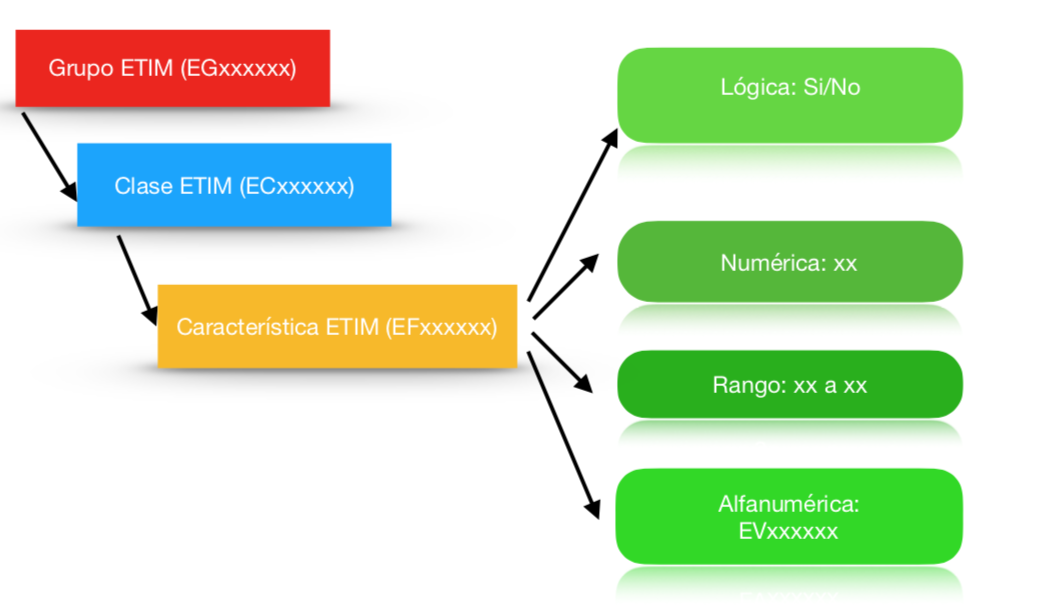 Grupo ETIM (EGxxxxxx)

Clase ETIM (ECxxxxxx)

Característica ETIM (EFxxxxxx)

Lógica: Si/No

Numérica: xx

Rango: xx a xx

Alfanumérica: EVxxxxxx